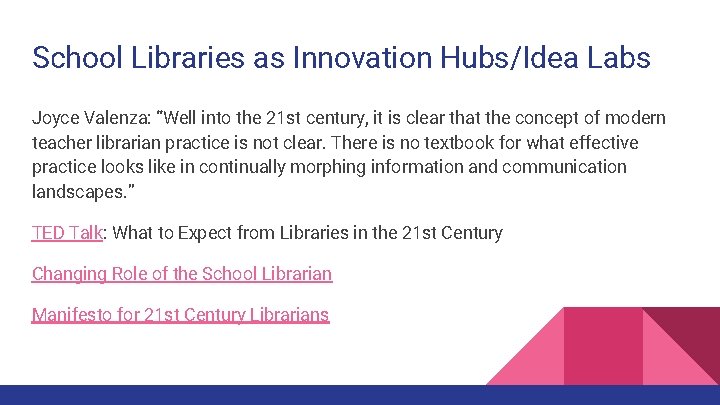 School Libraries as Innovation Hubs/Idea Labs

Joyce Valenza: "Well into the 21st century, it is clear that the concept of modern teacher librarian practice is not clear. There is no textbook for what effective practice looks like in continually morphing information and communication landscapes."

TED Talk: What to Expect from Libraries in the 21st Century

Changing Role of the School Librarian

Manifesto for 21st Century Librarians